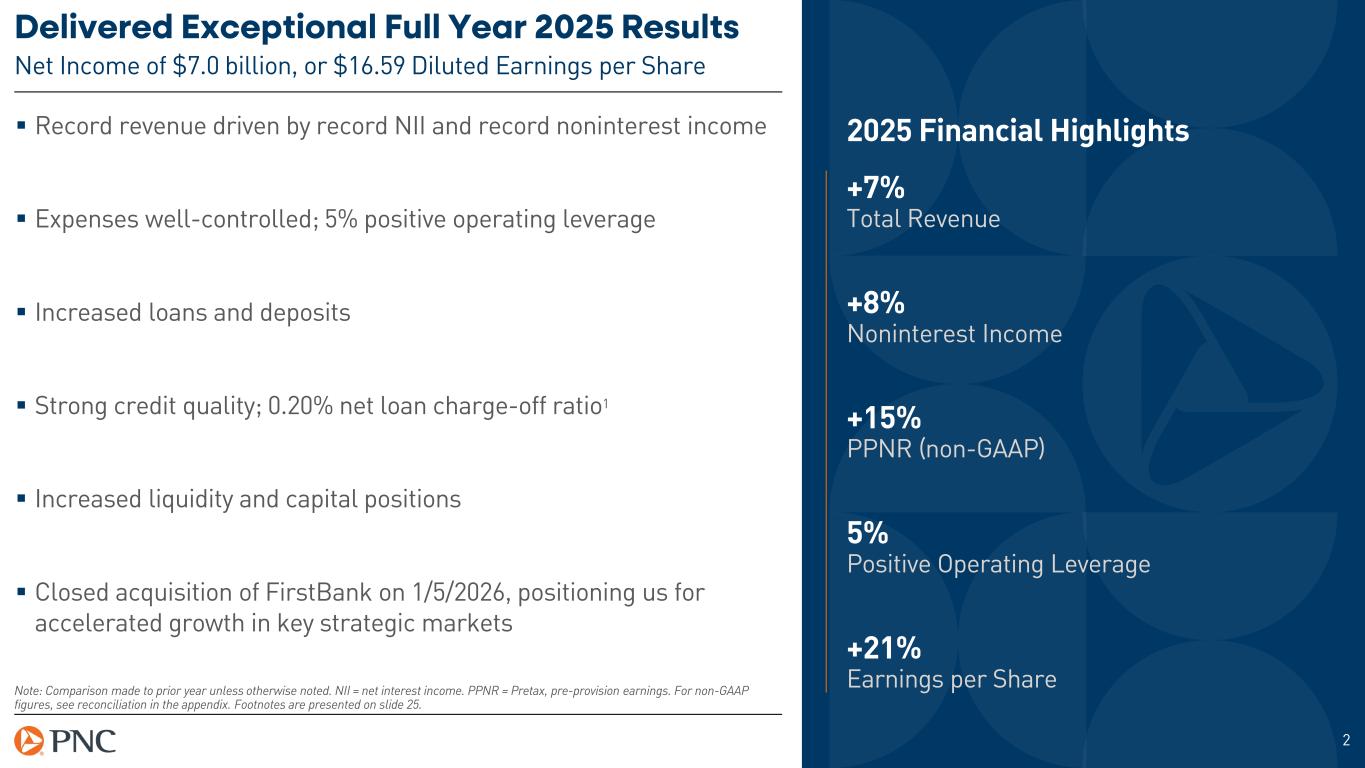 Delivered Exceptional Full Year 2025 Results
Net Income of $7.0 billion, or $16.59 Diluted Earnings per Share

▪ Record revenue driven by record NII and record noninterest income

▪ Expenses well-controlled; 5% positive operating leverage

▪ Increased loans and deposits

▪ Strong credit quality; 0.20% net loan charge-off ratio$^1$

▪ Increased liquidity and capital positions

▪ Closed acquisition of FirstBank on 1/5/2026, positioning us for accelerated growth in key strategic markets

Note: Comparison made to prior year unless otherwise noted. NII = net interest income. PPNR = Pretax, pre-provision earnings. For non-GAAP figures, see reconciliation in the appendix. Footnotes are presented on slide 25.

PNC

2025 Financial Highlights

+7%
Total Revenue

+8%
Noninterest Income

+15%
PPNR (non-GAAP)

5%
Positive Operating Leverage

+21%
Earnings per Share

2